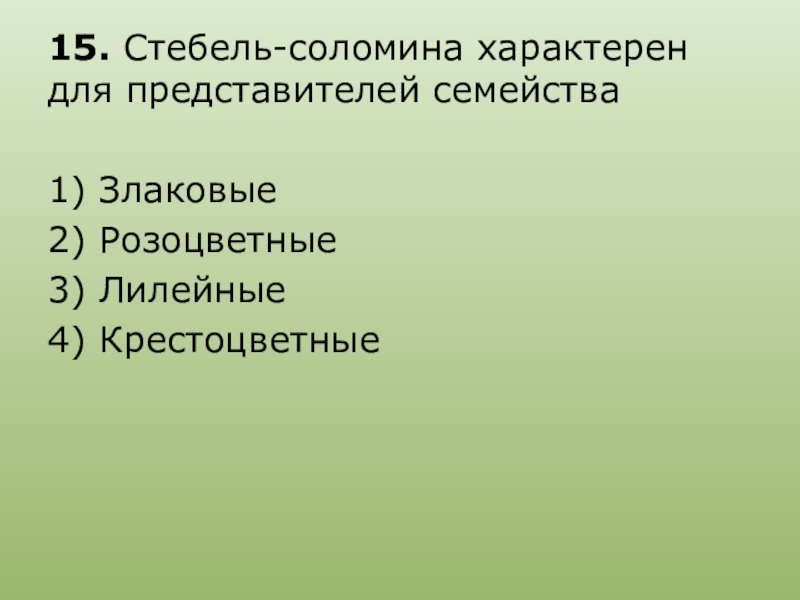 15. Стебель-соломина характерен для представителей семейства

1) Злаковые
2) Розоцветные
3) Лилейные
4) Крестоцветные